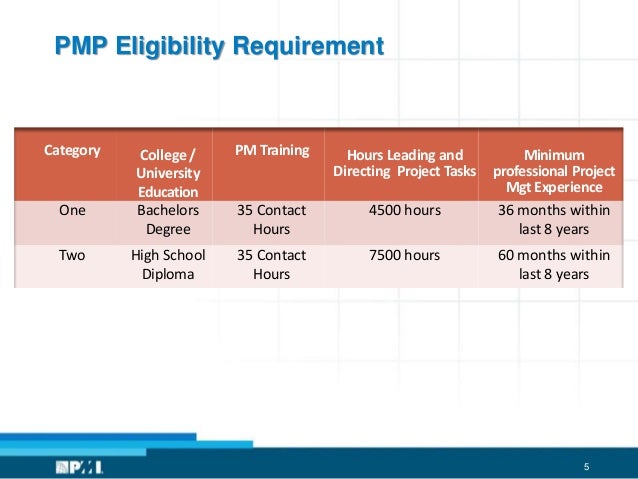 PMP Eligibility Requirement

| Category | College / University Education | PM Training | Hours Leading and Directing Project Tasks | Minimum professional Project Mgt Experience |
|---|---|---|---|---|
| One | Bachelors Degree | 35 Contact Hours | 4500 hours | 36 months within last 8 years |
| Two | High School Diploma | 35 Contact Hours | 7500 hours | 60 months within last 8 years |

PMI

5